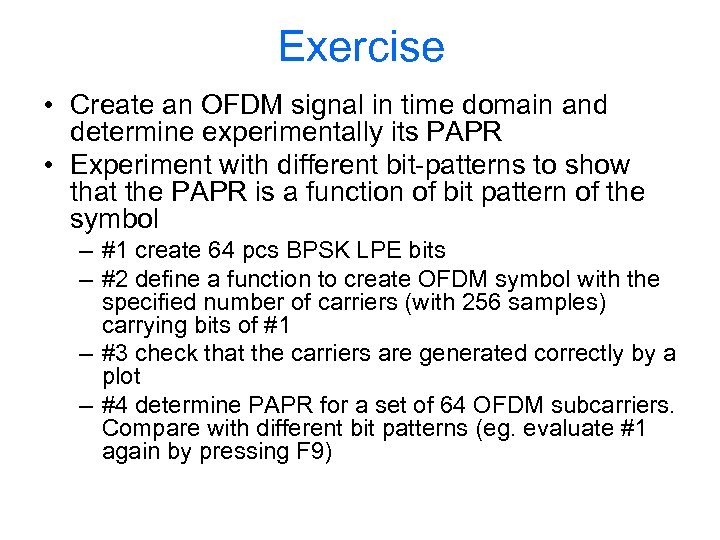 Exercise

• Create an OFDM signal in time domain and determine experimentally its PAPR
• Experiment with different bit-patterns to show that the PAPR is a function of bit pattern of the symbol
– #1 create 64 pcs BPSK LPE bits
– #2 define a function to create OFDM symbol with the specified number of carriers (with 256 samples) carrying bits of #1
– #3 check that the carriers are generated correctly by a plot
– #4 determine PAPR for a set of 64 OFDM subcarriers. Compare with different bit patterns (eg. evaluate #1 again by pressing F9)